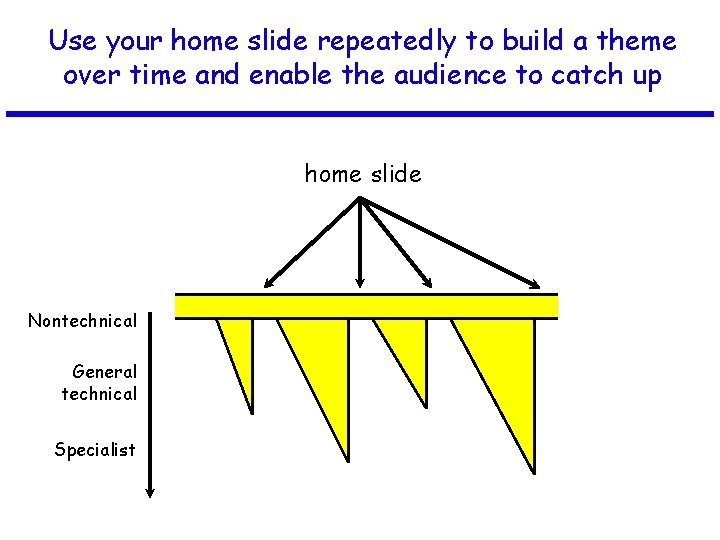 Use your home slide repeatedly to build a theme over time and enable the audience to catch up

home slide

Nontechnical

General technical

Specialist